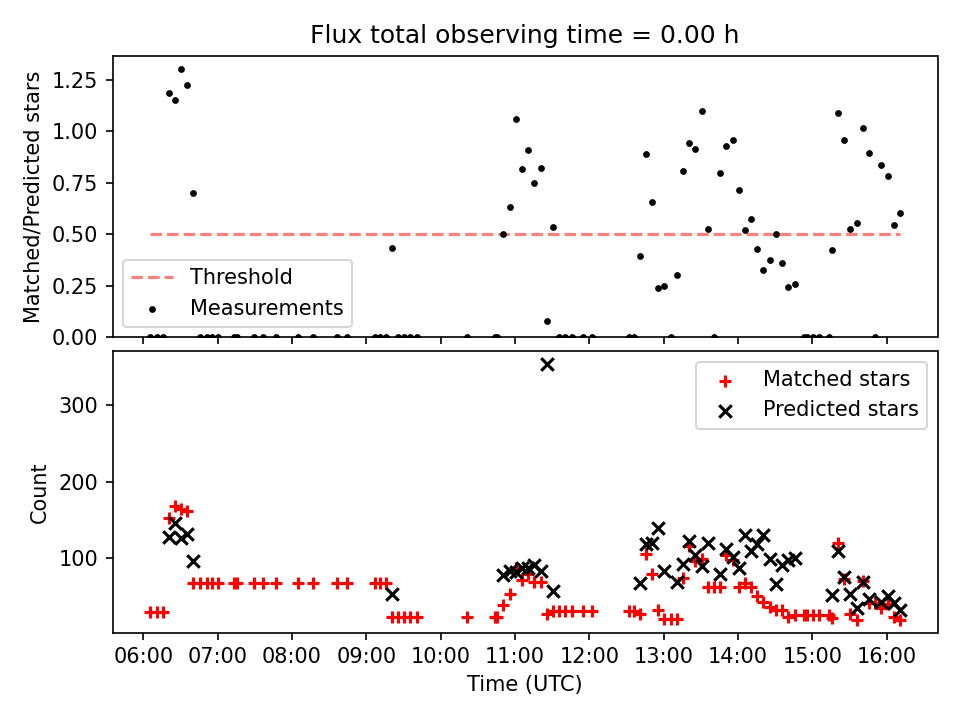 Flux total observing time = 0.00 h

Matched/Predicted stars

1.25
1.00
0.75
0.50
0.25
0.00

Threshold
Measurements

Count

300
200
100

Matched stars
Predicted stars

06:00 07:00 08:00 09:00 10:00 11:00 12:00 13:00 14:00 15:00 16:00

Time (UTC)